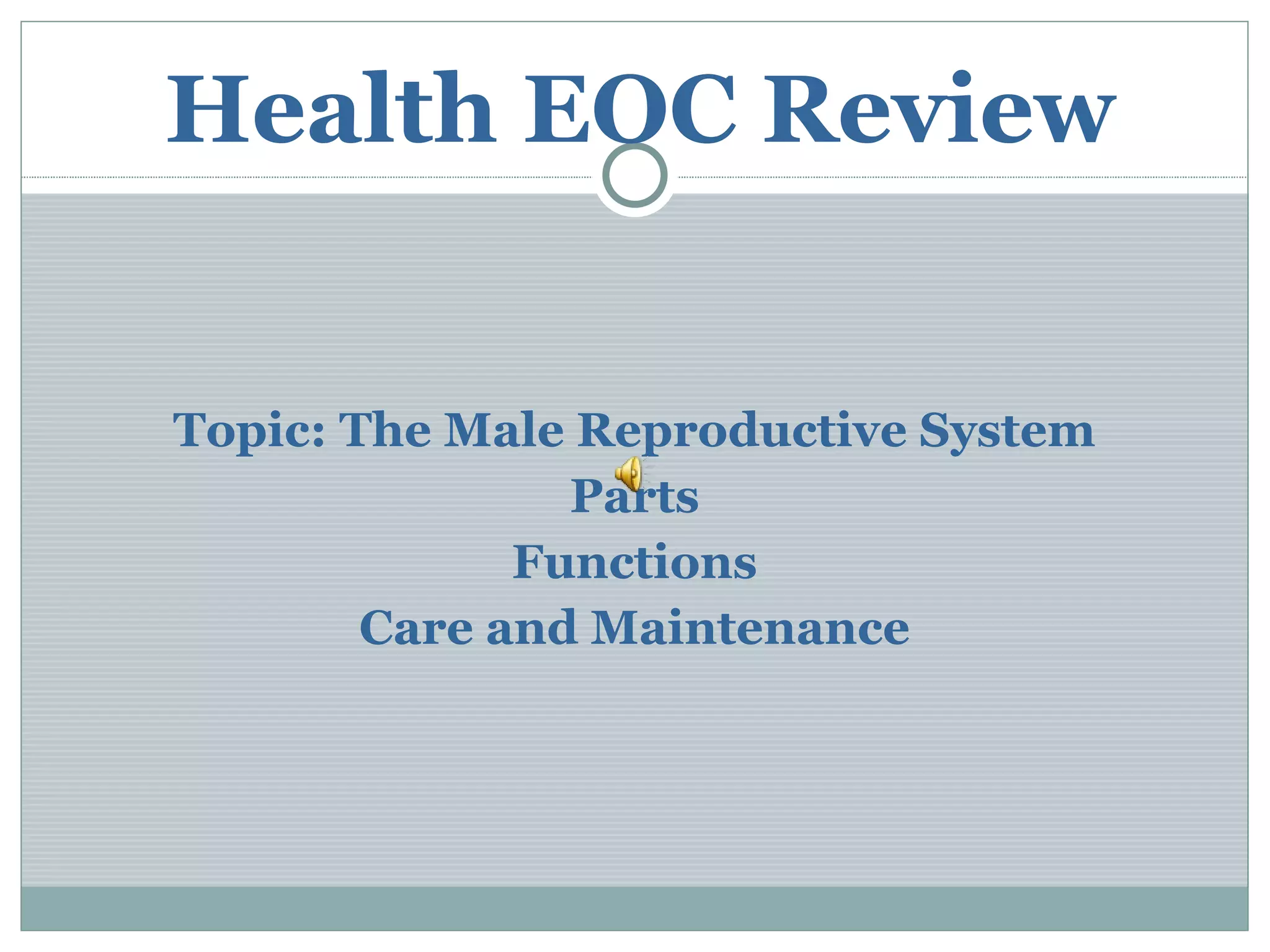 Health EOC Review

Topic: The Male Reproductive System
Parts
Functions
Care and Maintenance